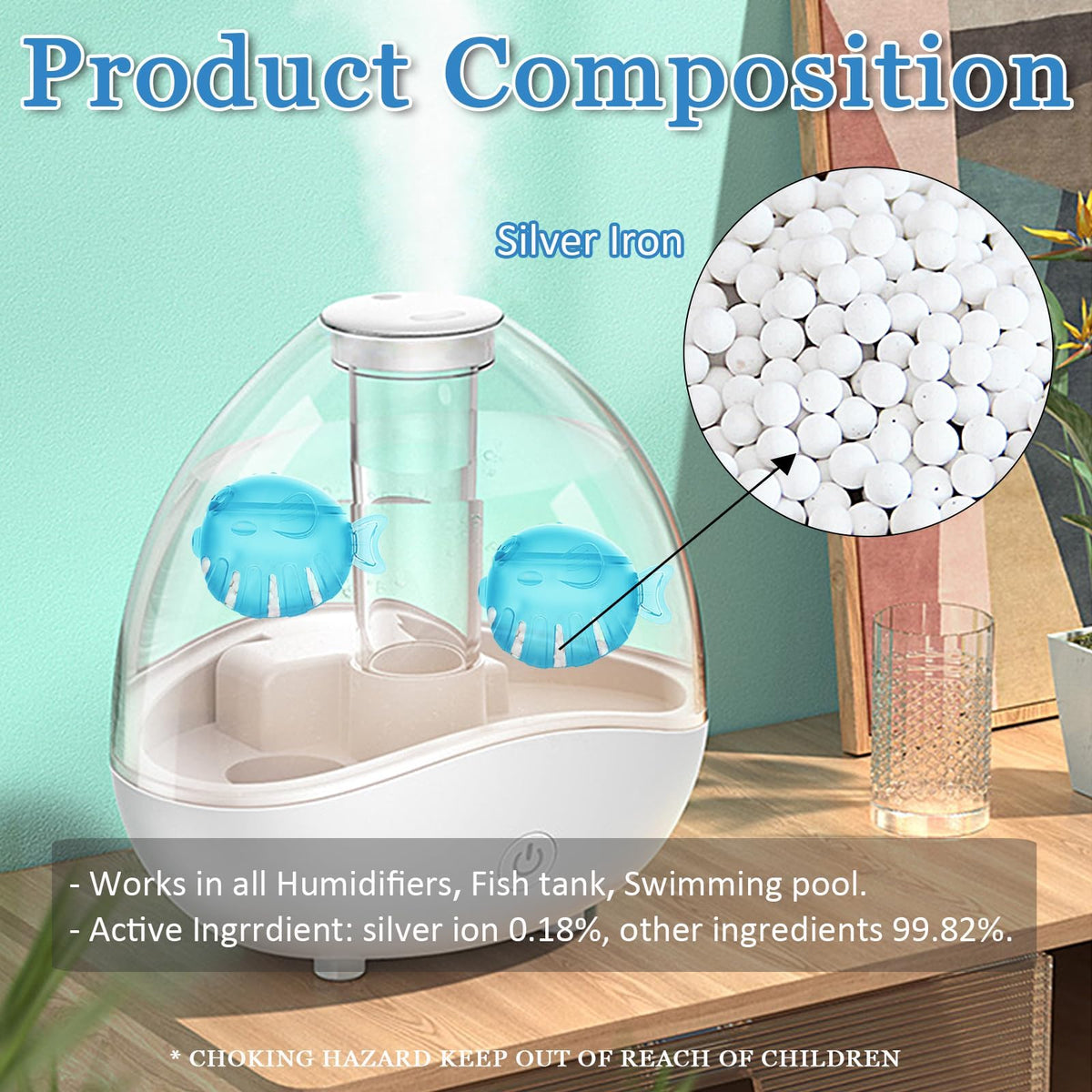 Product Composition

Silver Iron

- Works in all Humidifiers, Fish tank, Swimming pool.
- Active Ingrrdient: silver ion 0.18%, other ingredients 99.82%.

* CHOKING HAZARD KEEP OUT OF REACH OF CHILDREN